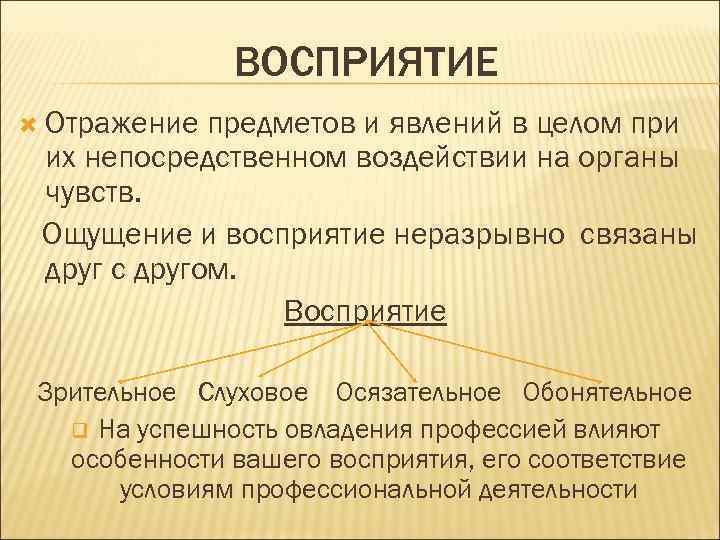 ВОСПРИЯТИЕ

Отражение предметов и явлений в целом при их непосредственном воздействии на органы чувств.

Ощущение и восприятие неразрывно связаны друг с другом.

Восприятие

Зрительное Слуховое Осязательное Обонятельное

На успешность овладения профессией влияют особенности вашего восприятия, его соответствие условиям профессиональной деятельности